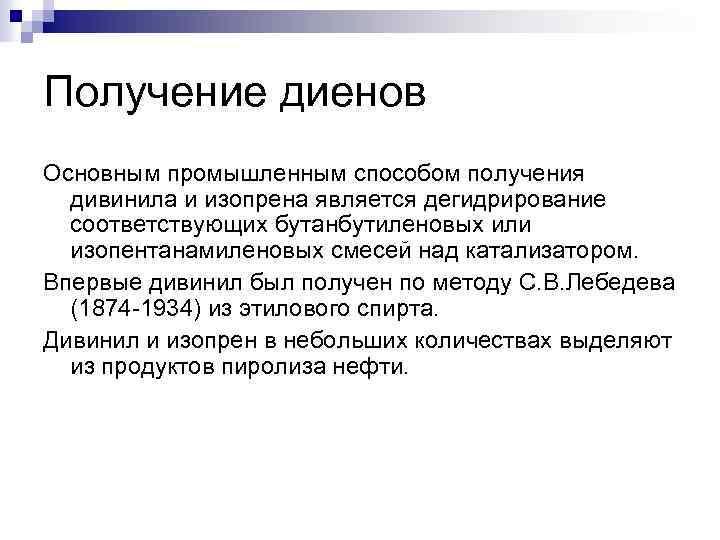 Получение диенов

Основным промышленным способом получения дивинила и изопрена является дегидрирование соответствующих бутанбутиленовых или изопентанамиленовых смесей над катализатором.

Впервые дивинил был получен по методу С.В.Лебедева (1874-1934) из этилового спирта.

Дивинил и изопрен в небольших количествах выделяют из продуктов пиролиза нефти.